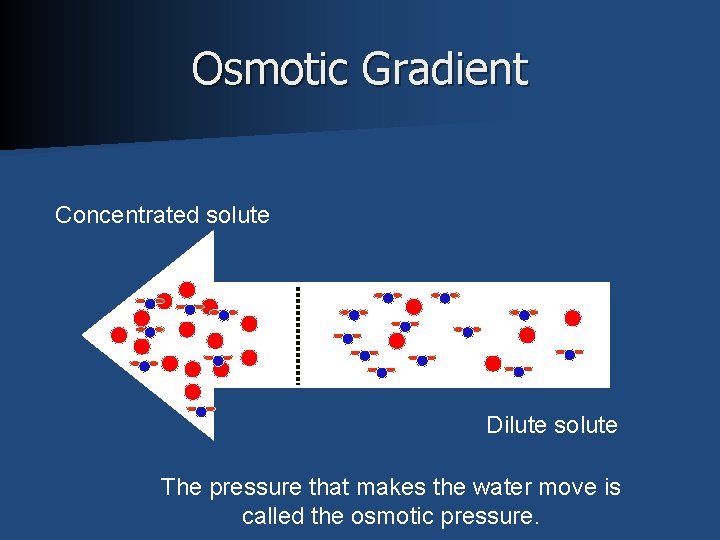 Osmotic Gradient

Concentrated solute

Dilute solute

The pressure that makes the water move is called the osmotic pressure.